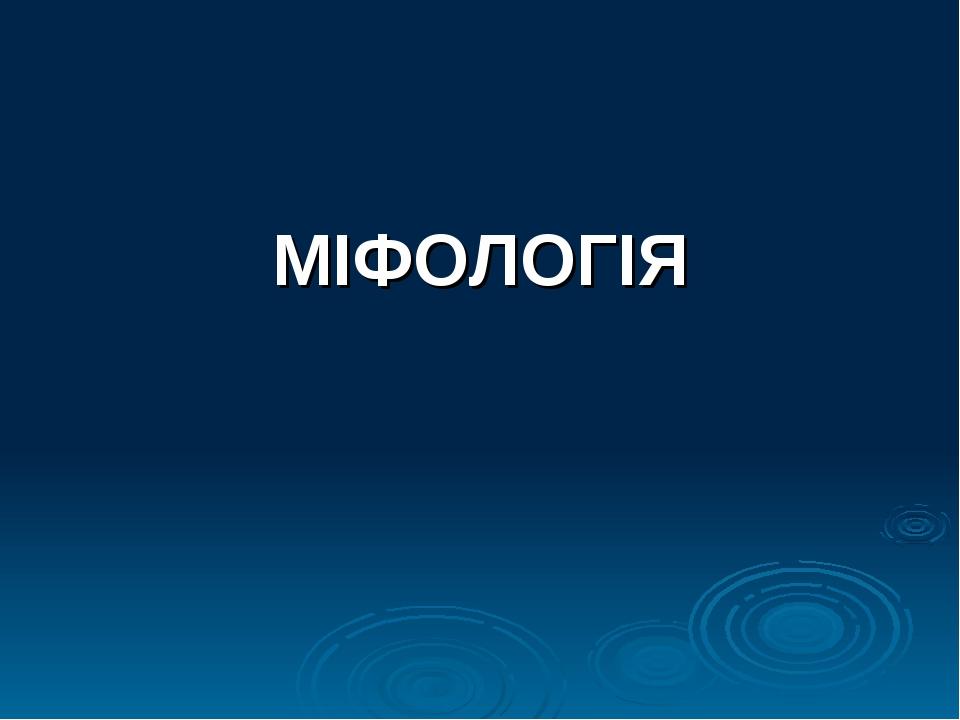 МІФОЛОГІЯ